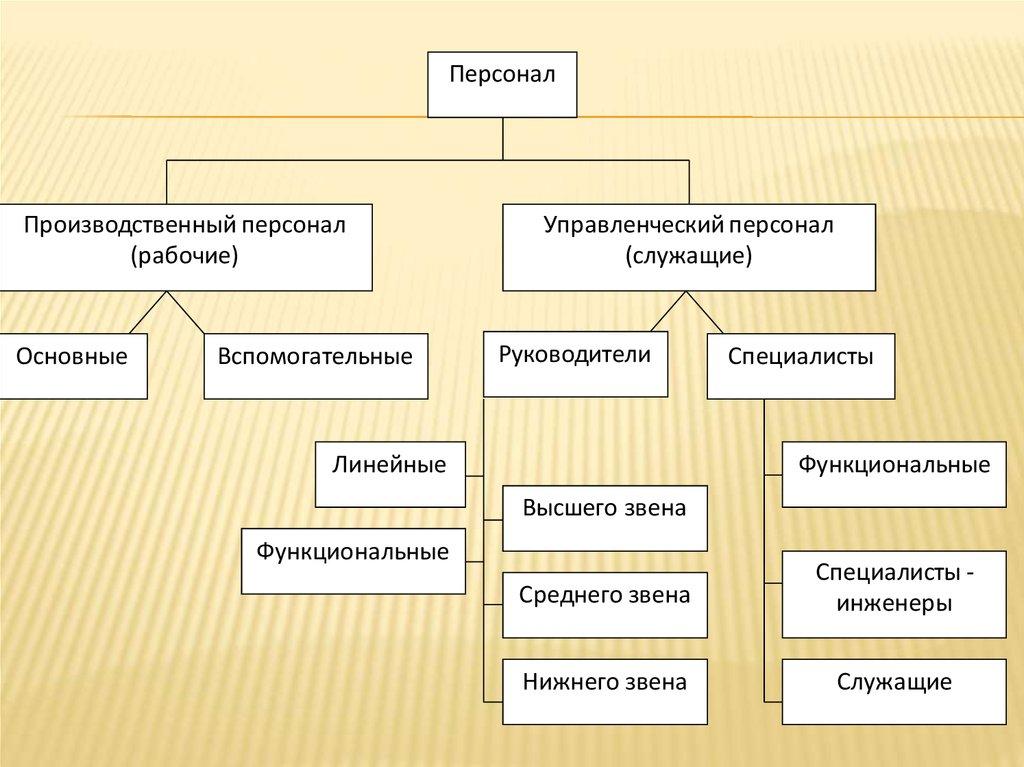 Персонал

Производственный персонал (рабочие)

Управленческий персонал (служащие)

Основные

Вспомогательные

Руководители

Специалисты

Линейные

Функциональные

Высшего звена

Среднего звена

Нижнего звена

Функциональные

Специалисты - инженеры

Служащие